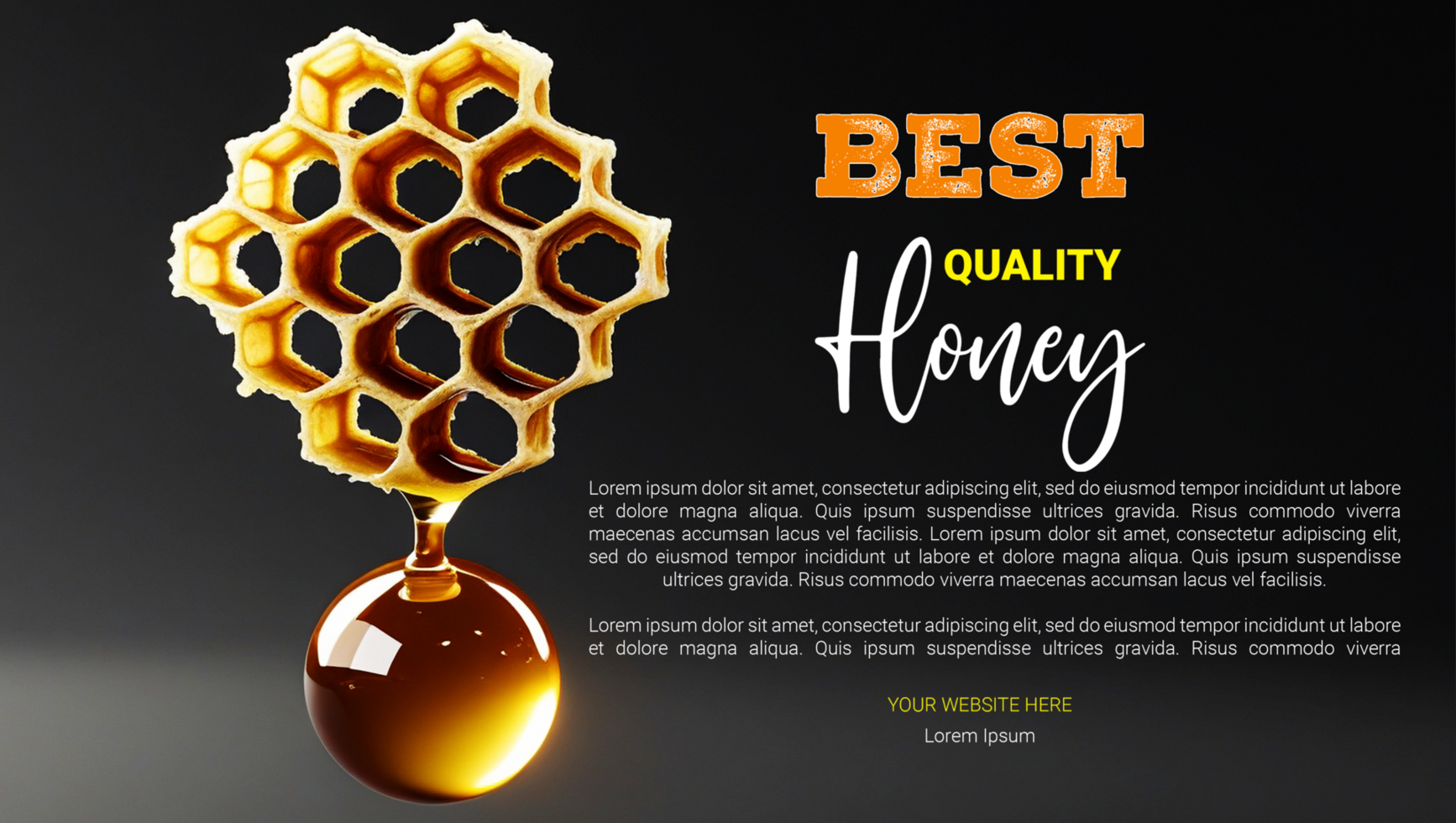 BEST

QUALITY

Honey

Lorem ipsum dolor sit amet, consectetur adipiscing elit, sed do eiusmod tempor incididunt ut labore et dolore magna aliqua. Quis ipsum suspendisse ultrices gravida. Risus commodo viverra maecenas accumsan lacus vel facilisis. Lorem ipsum dolor sit amet, consectetur adipiscing elit, sed do eiusmod tempor incididunt ut labore et dolore magna aliqua. Quis ipsum suspendisse ultrices gravida. Risus commodo viverra maecenas accumsan lacus vel facilisis.

Lorem ipsum dolor sit amet, consectetur adipiscing elit, sed do eiusmod tempor incididunt ut labore et dolore magna aliqua. Quis ipsum suspendisse ultrices gravida. Risus commodo viverra

YOUR WEBSITE HERE

Lorem Ipsum